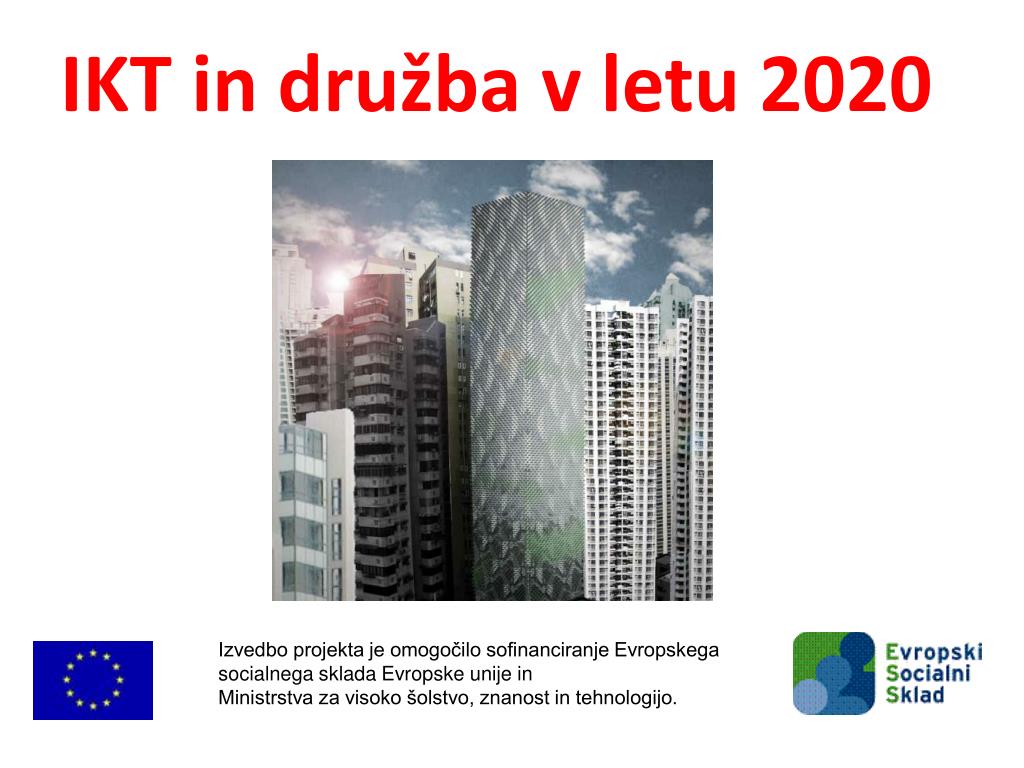 IKT in družba v letu 2020

Izvedbo projekta je omogočilo sofinanciranje Evropskega socialnega sklada Evropske unije in Ministrstva za visoko šolstvo, znanost in tehnologijo.

Evropski Socialni Sklad